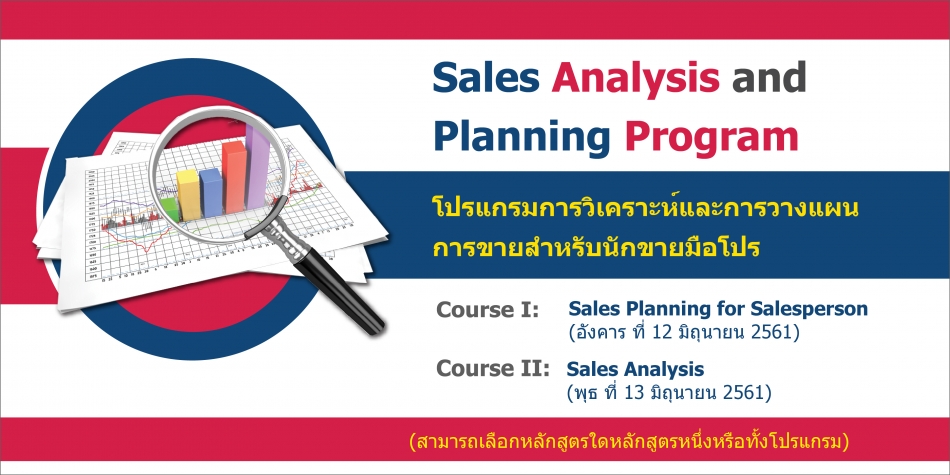 Sales Analysis and Planning Program

โปรแกรมการวิเคราะห์และการวางแผนการขายสำหรับนักขายมือโปร

Course I: Sales Planning for Salesperson
(อังคาร ที่ 12 มิถุนายน 2561)

Course II: Sales Analysis
(พุธ ที่ 13 มิถุนายน 2561)

(สามารถเลือกหลักสูตรใดหลักสูตรหนึ่งหรือทั้งโปรแกรม)